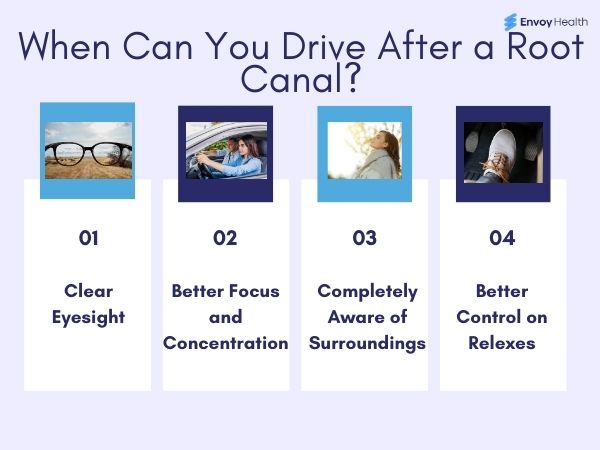 Envoy Health

When Can You Drive After a Root Canal?

01

Clear Eyesight

02

Better Focus and Concentration

03

Completely Aware of Surroundings

04

Better Control on Relexes